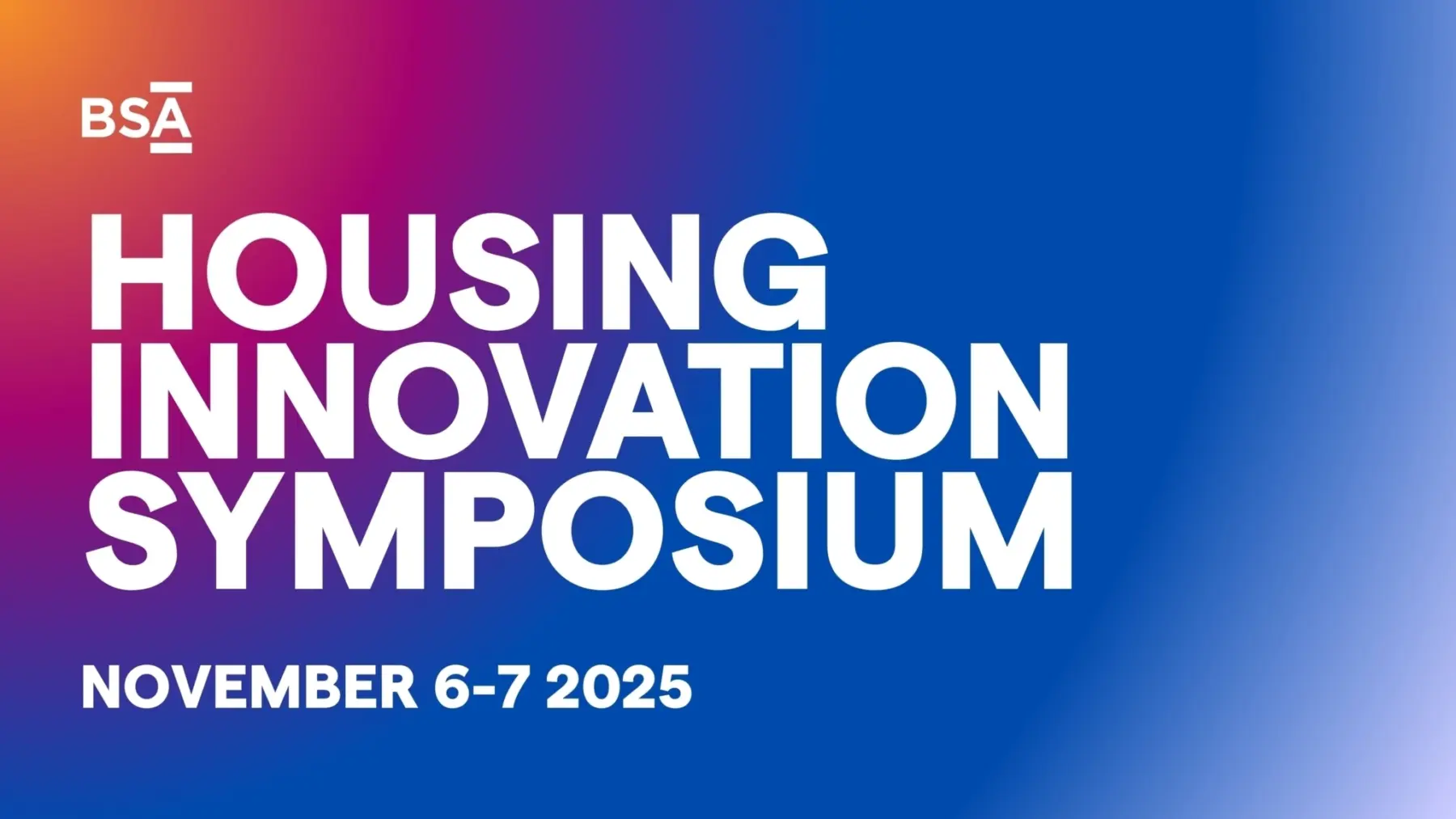 BSA

HOUSING INNOVATION SYMPOSIUM

NOVEMBER 6-7 2025